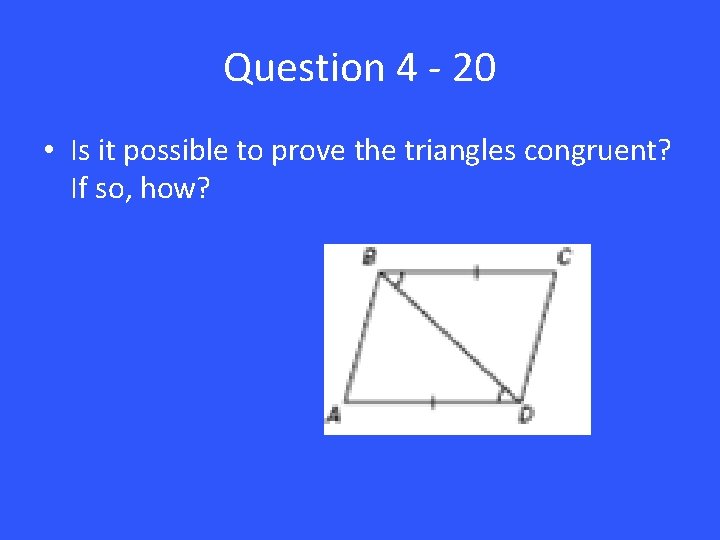 Question 4 - 20

• Is it possible to prove the triangles congruent? If so, how?

B
C
A
D